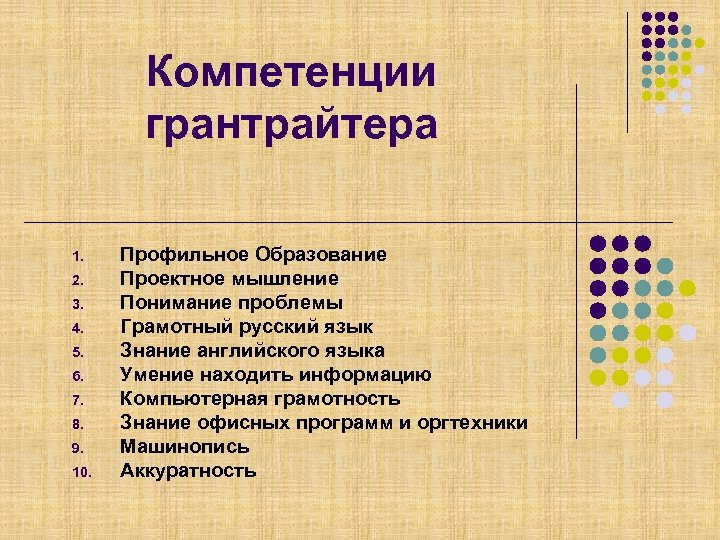 Компетенции грантрайтера

1. Профильное Образование
2. Проектное мышление
3. Понимание проблемы
4. Грамотный русский язык
5. Знание английского языка
6. Умение находить информацию
7. Компьютерная грамотность
8. Знание офисных программ и оргтехники
9. Машинопись
10. Аккуратность